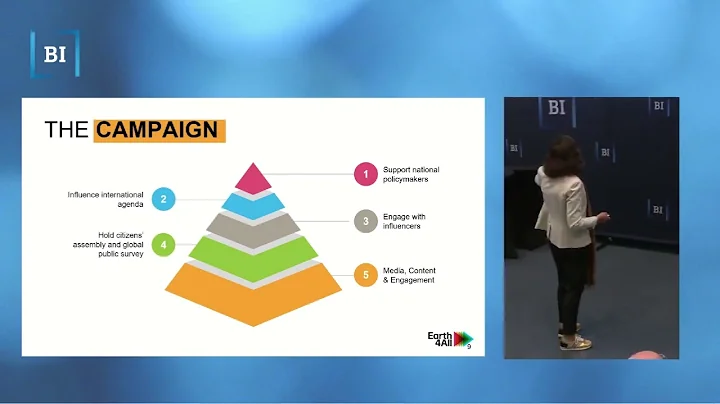 BI

THE CAMPAIGN

1 Support national policymakers

2 Influence international agenda

3 Engage with influencers

4 Hold citizens' assembly and global public survey

5 Media, Content & Engagement

Earth 4All

9

BI BI BI BI BI